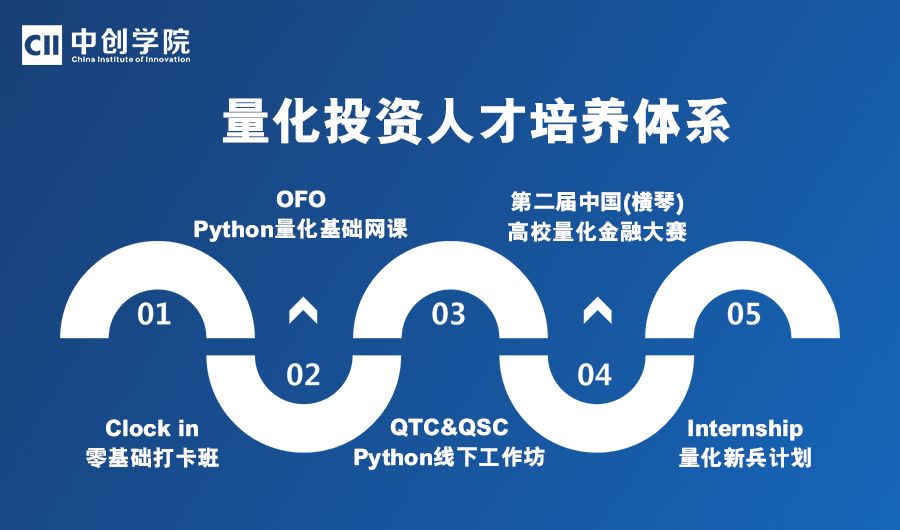 CII 中创学院
China Institute of Innovation

量化投资人才培养体系

OFO
Python量化基础网课

第二届中国(横琴)
高校量化金融大赛

01

02

03

04

05

Clock in
零基础打卡班

QTC&QSC
Python线下工作坊

Internship
量化新兵计划